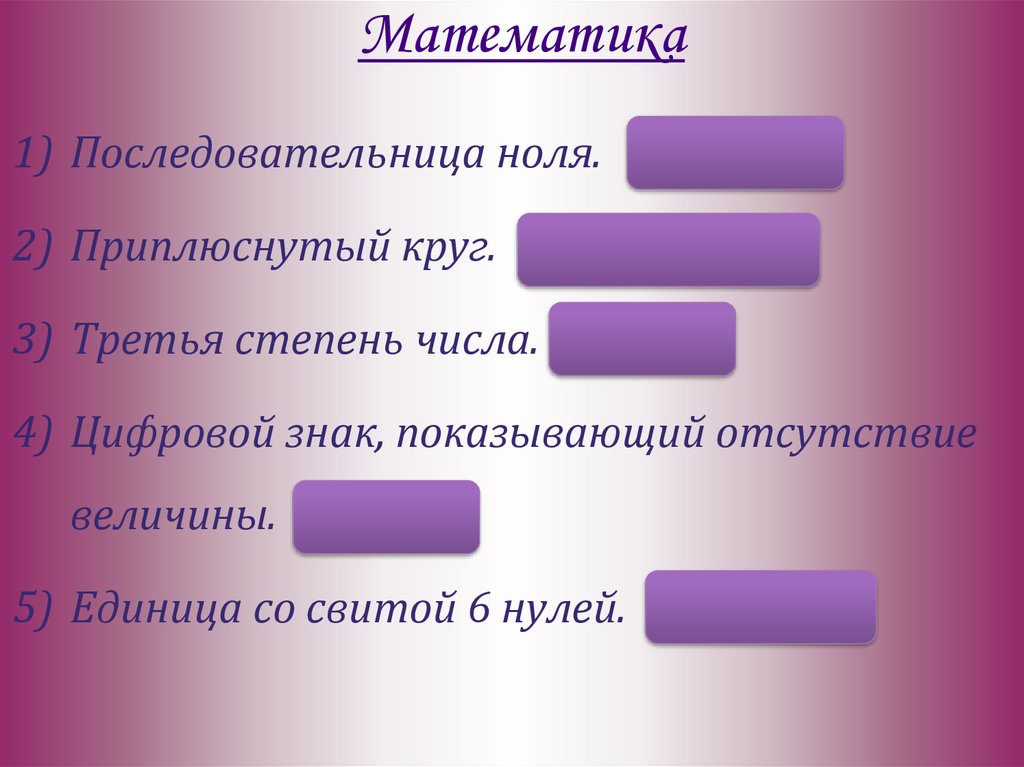 Математика

1) Последовательница ноля.

2) Приплюснутый круг.

3) Третья степень числа.

4) Цифровой знак, показывающий отсутствие величины.

5) Единица со свитой 6 нулей.